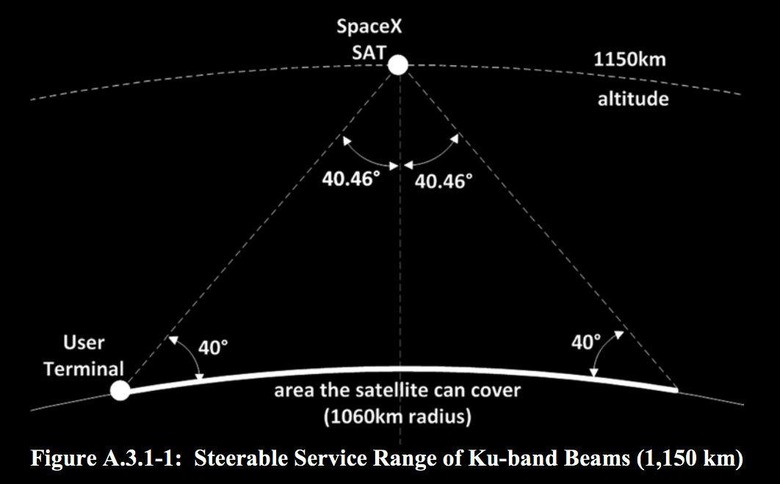 SpaceX
SAT

1150km
altitude

40.46°
40.46°

User
Terminal

40°

40°

area the satellite can cover
(1060km radius)

Figure A.3.1-1: Steerable Service Range of Ku-band Beams (1,150 km)